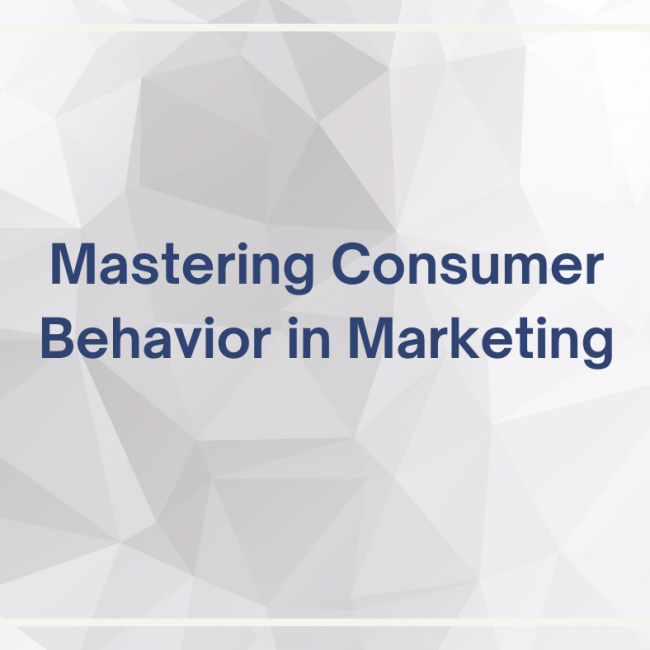 Mastering Consumer Behavior in Marketing